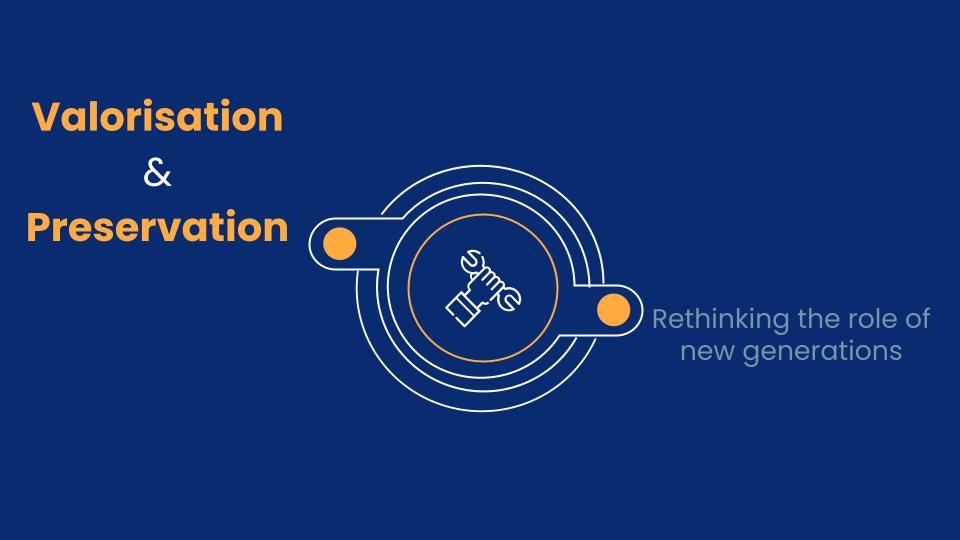 Valorisation
&
Preservation

Rethinking the role of new generations